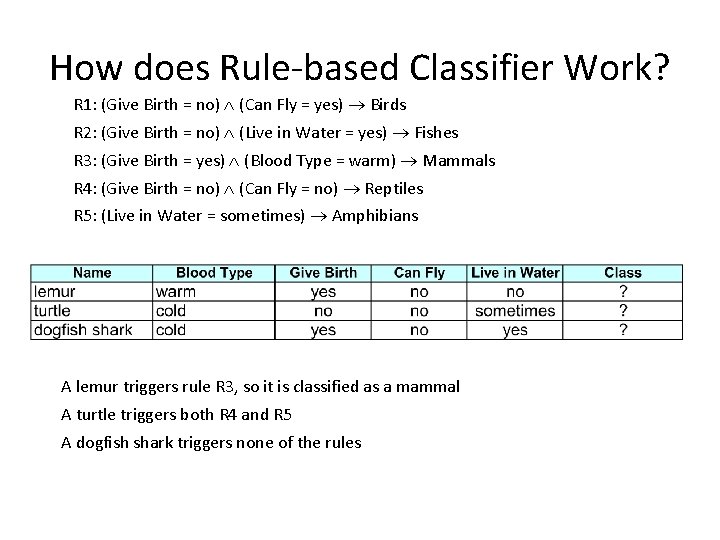 How does Rule-based Classifier Work?

R1: (Give Birth = no) $\wedge$ (Can Fly = yes) $\rightarrow$ Birds

R2: (Give Birth = no) $\wedge$ (Live in Water = yes) $\rightarrow$ Fishes

R3: (Give Birth = yes) $\wedge$ (Blood Type = warm) $\rightarrow$ Mammals

R4: (Give Birth = no) $\wedge$ (Can Fly = no) $\rightarrow$ Reptiles

R5: (Live in Water = sometimes) $\rightarrow$ Amphibians

| Name | Blood Type | Give Birth | Can Fly | Live in Water | Class |
|---|---|---|---|---|---|
| lemur | warm | yes | no | no | ? |
| turtle | cold | no | no | sometimes | ? |
| dogfish shark | cold | yes | no | yes | ? |

A lemur triggers rule R3, so it is classified as a mammal

A turtle triggers both R4 and R5

A dogfish shark triggers none of the rules